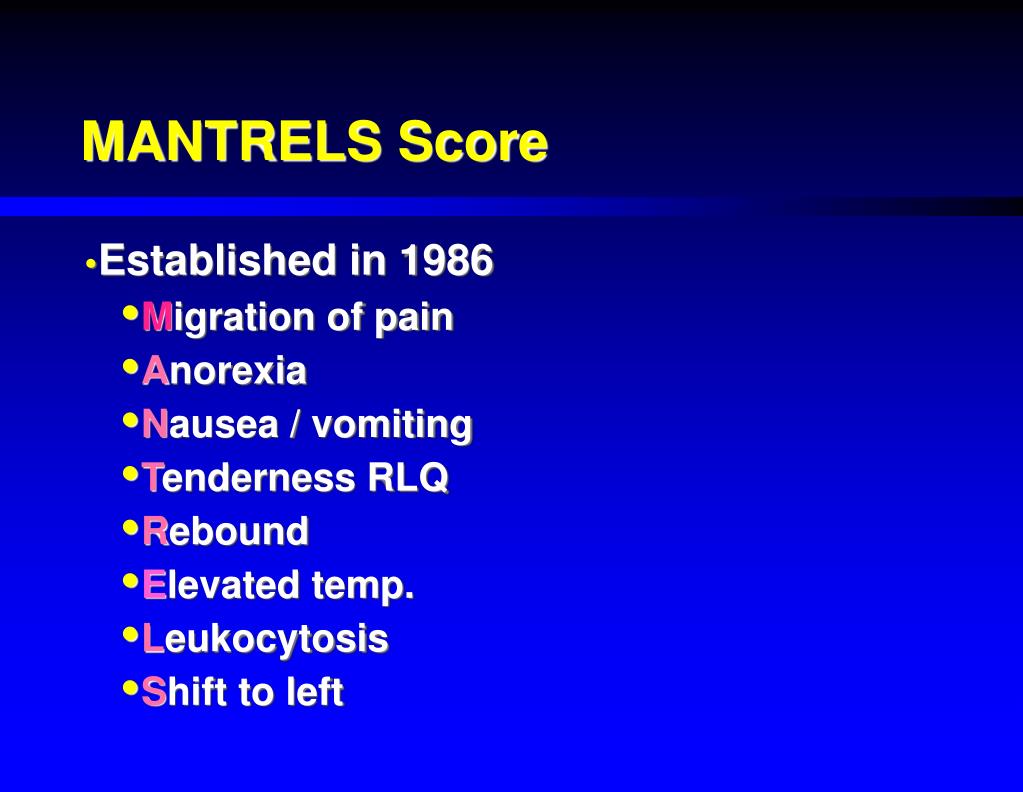 MANTRELS Score

• Established in 1986
• Migration of pain
• Anorexia
• Nausea / vomiting
• Tenderness RLQ
• Rebound
• Elevated temp.
• Leukocytosis
• Shift to left